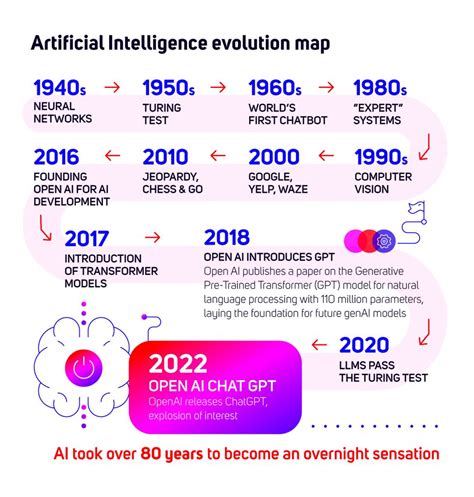 Artificial Intelligence evolution map

1940s
NEURAL NETWORKS

1950s
TURING TEST

1960s
WORLD'S FIRST CHATBOT

1980s
"EXPERT" SYSTEMS

1990s
COMPUTER VISION

2000
GOOGLE, YELP, WAZE

2010
JEOPARDY, CHESS & GO

2016
FOUNDING OPEN AI FOR AI DEVELOPMENT

2017
INTRODUCTION OF TRANSFORMER MODELS

2018
OPEN AI INTRODUCES GPT
Open AI publishes a paper on the Generative Pre-Trained Transformer (GPT) model for natural language processing with 110 million parameters, laying the foundation for future genAI models

2020
LLMS PASS THE TURING TEST

2022
OPEN AI CHAT GPT
OpenAI releases ChatGPT, explosion of interest

AI took over 80 years to become an overnight sensation